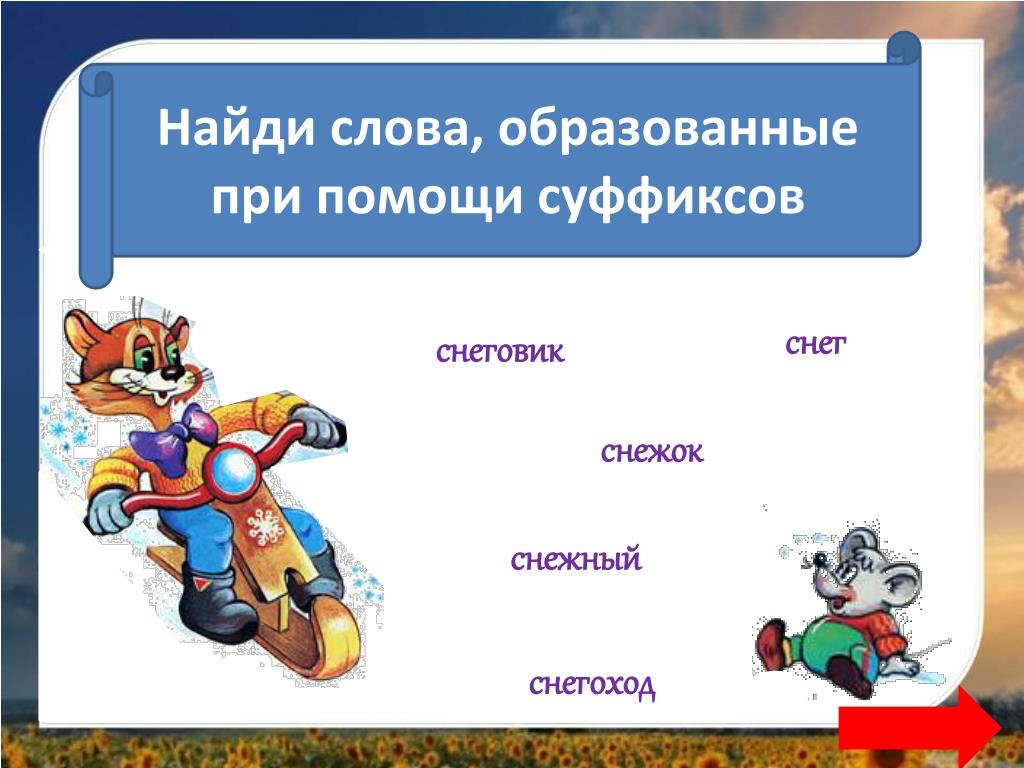 Найди слова, образованные при помощи суффиксов

снеговик

снег

снежок

снежный

снегоход